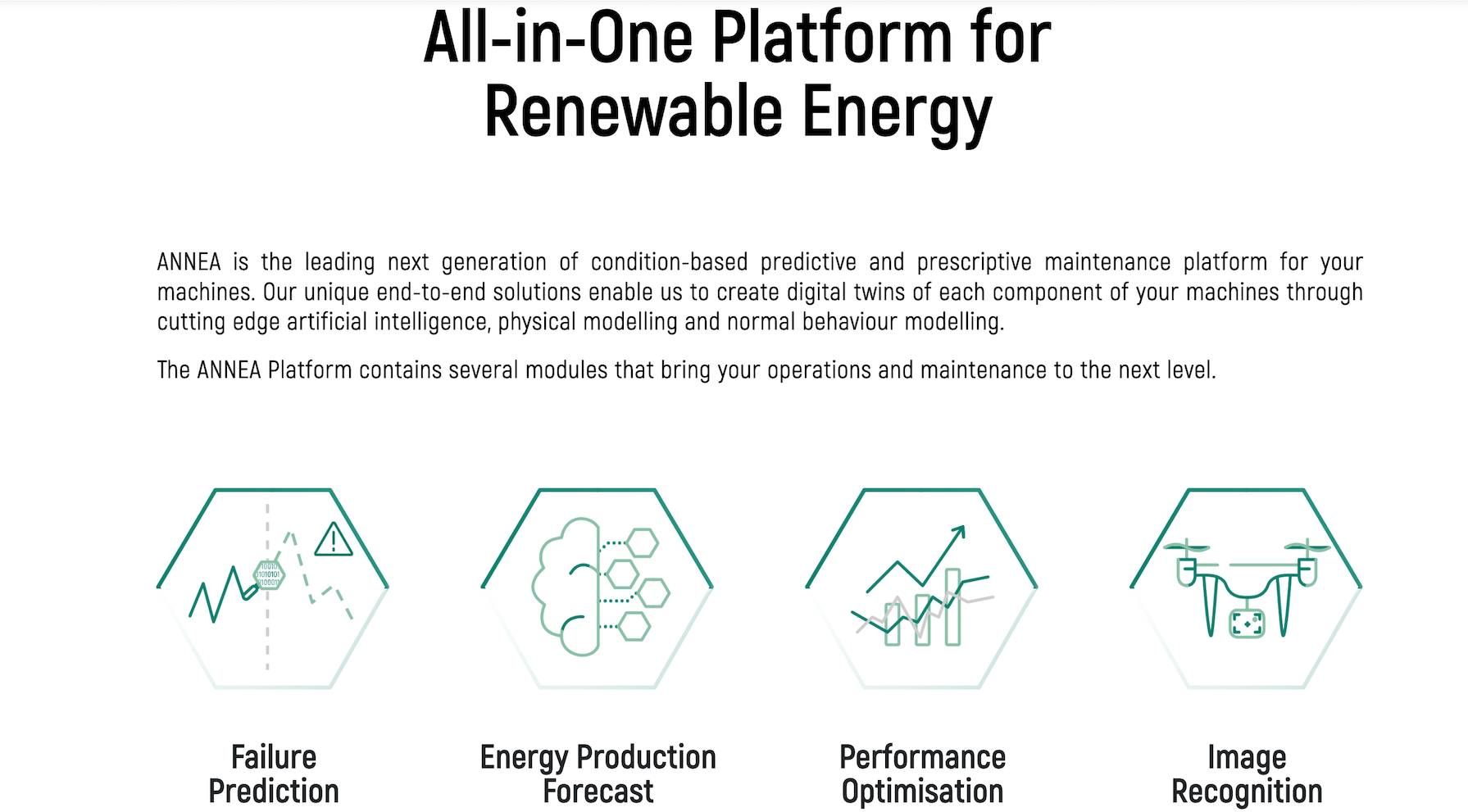 All-in-One Platform for Renewable Energy

ANNEA is the leading next generation of condition-based predictive and prescriptive maintenance platform for your machines. Our unique end-to-end solutions enable us to create digital twins of each component of your machines through cutting edge artificial intelligence, physical modelling and normal behaviour modelling.

The ANNEA Platform contains several modules that bring your operations and maintenance to the next level.

Failure Prediction

Energy Production Forecast

Performance Optimisation

Image Recognition